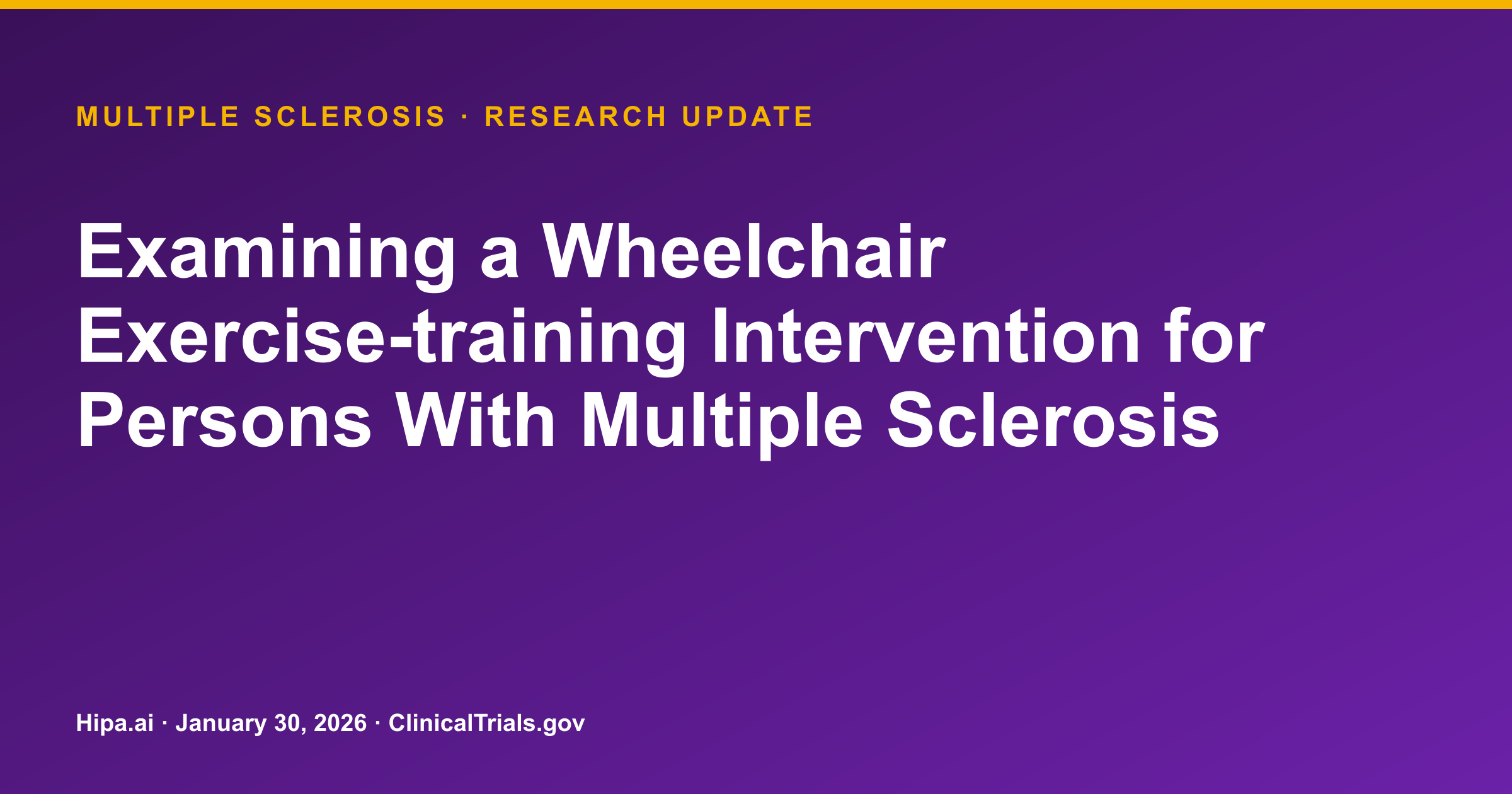 MULTIPLE SCLEROSIS · RESEARCH UPDATE

Examining a Wheelchair Exercise-training Intervention for Persons With Multiple Sclerosis

Hipa.ai · January 30, 2026 · ClinicalTrials.gov